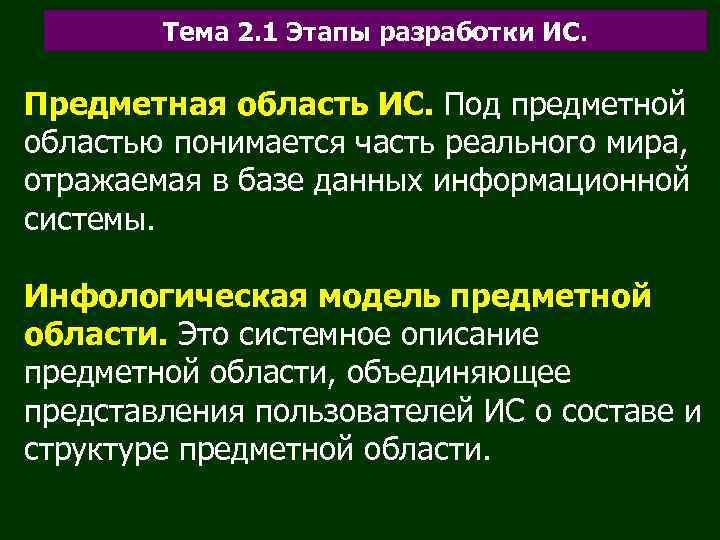 Тема 2.1 Этапы разработки ИС.

Предметная область ИС. Под предметной областью понимается часть реального мира, отражаемая в базе данных информационной системы.

Инфологическая модель предметной области. Это системное описание предметной области, объединяющее представления пользователей ИС о составе и структуре предметной области.